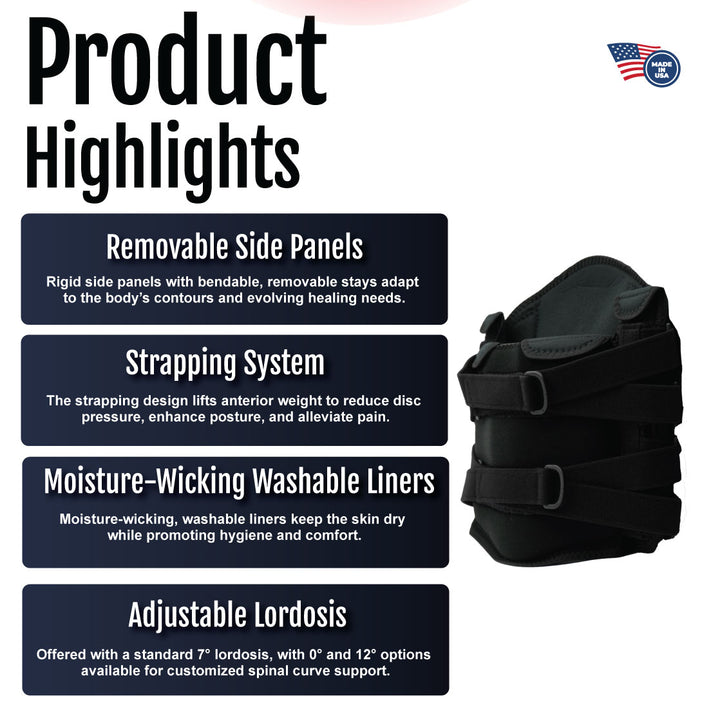 Product
Highlights

MADE IN USA

Removable Side Panels

Rigid side panels with bendable, removable stays adapt to the body's contours and evolving healing needs.

Strapping System

The strapping design lifts anterior weight to reduce disc pressure, enhance posture, and alleviate pain.

Moisture-Wicking Washable Liners

Moisture-wicking, washable liners keep the skin dry while promoting hygiene and comfort.

Adjustable Lordosis

Offered with a standard 7° lordosis, with 0° and 12° options available for customized spinal curve support.